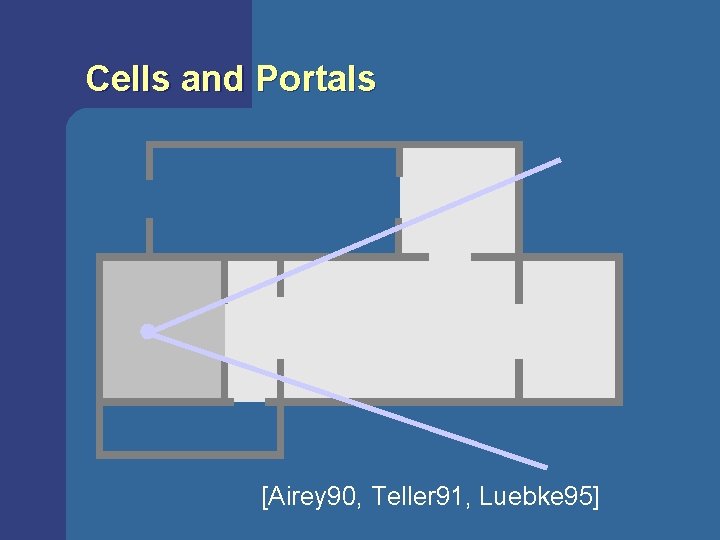 Cells and Portals

[Airey90, Teller91, Luebke95]